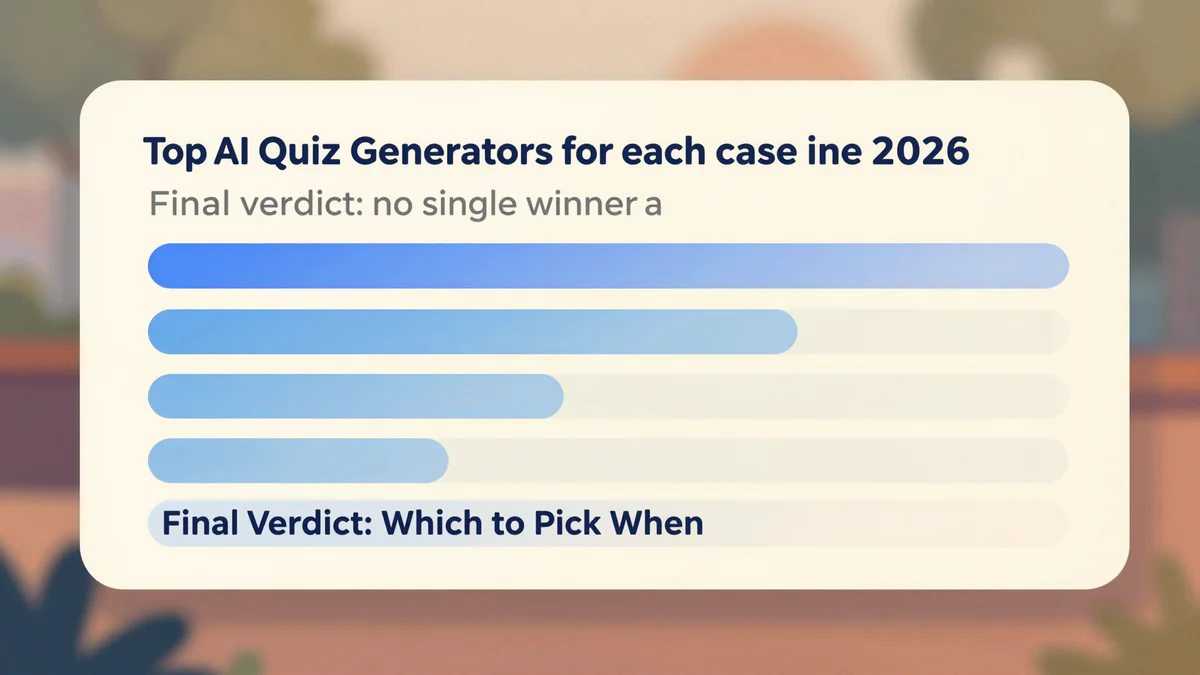 Top AI Quiz Generators for each case ine 2026

Final verdict: no single winner a

Final Verdict: Which to Pick When